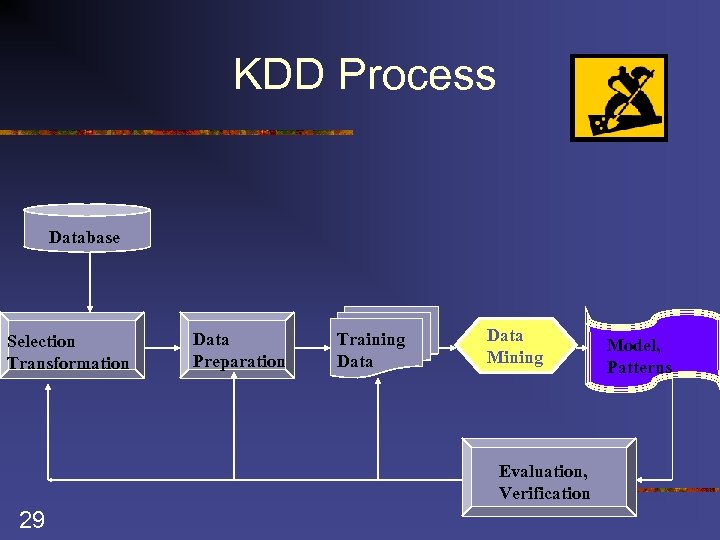 KDD Process

Database

Selection Transformation

Data Preparation

Training Data

Data Mining

Model, Patterns

Evaluation, Verification

29